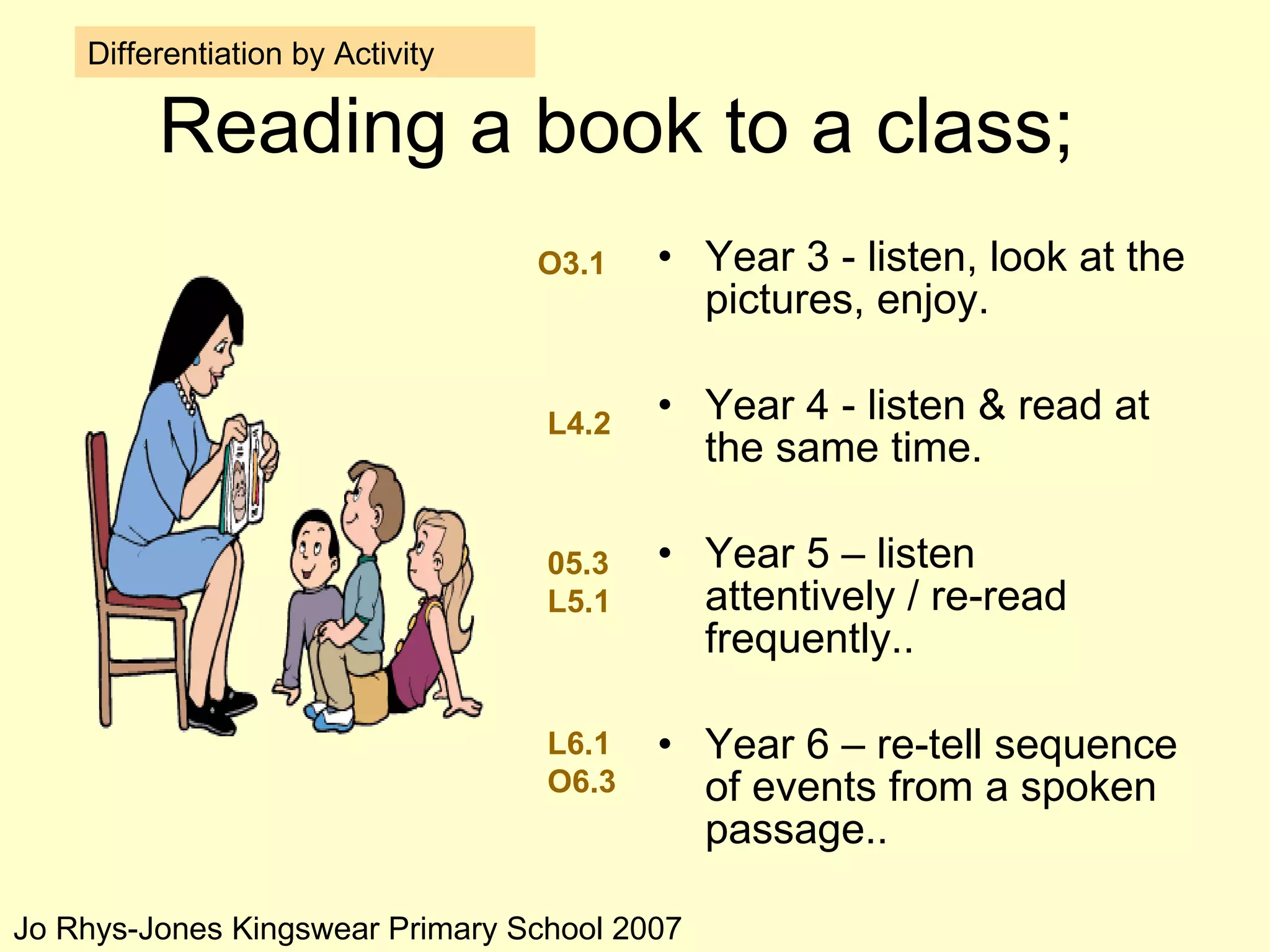 Differentiation by Activity

Reading a book to a class;

O3.1
• Year 3 - listen, look at the pictures, enjoy.

L4.2
• Year 4 - listen & read at the same time.

05.3
L5.1
• Year 5 – listen attentively / re-read frequently..

L6.1
O6.3
• Year 6 – re-tell sequence of events from a spoken passage..

Jo Rhys-Jones Kingswear Primary School 2007